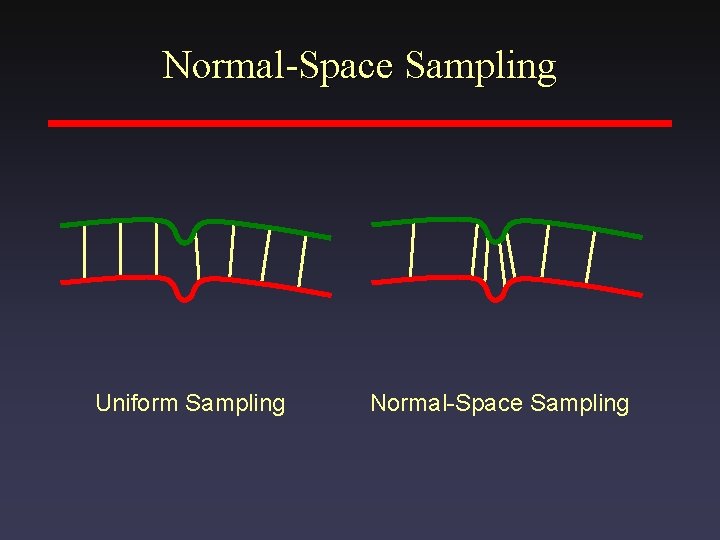 Normal-Space Sampling

Uniform Sampling

Normal-Space Sampling